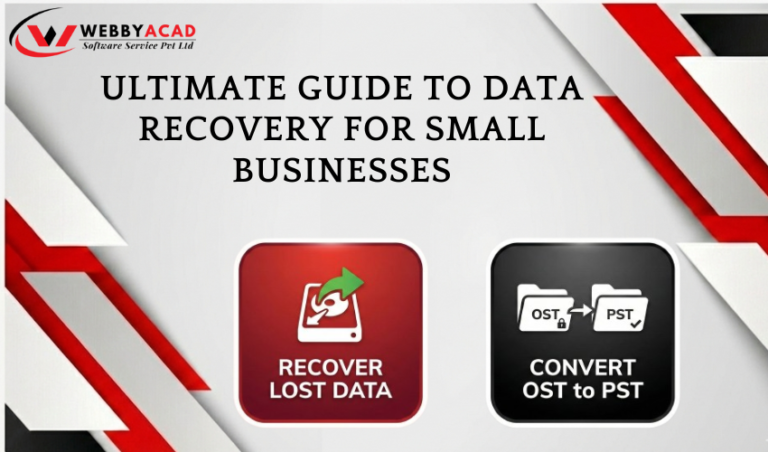 WEBBYACAD
Software Service Pvt Ltd

ULTIMATE GUIDE TO DATA RECOVERY FOR SMALL BUSINESSES

RECOVER LOST DATA

OST PST

CONVERT OST to PST